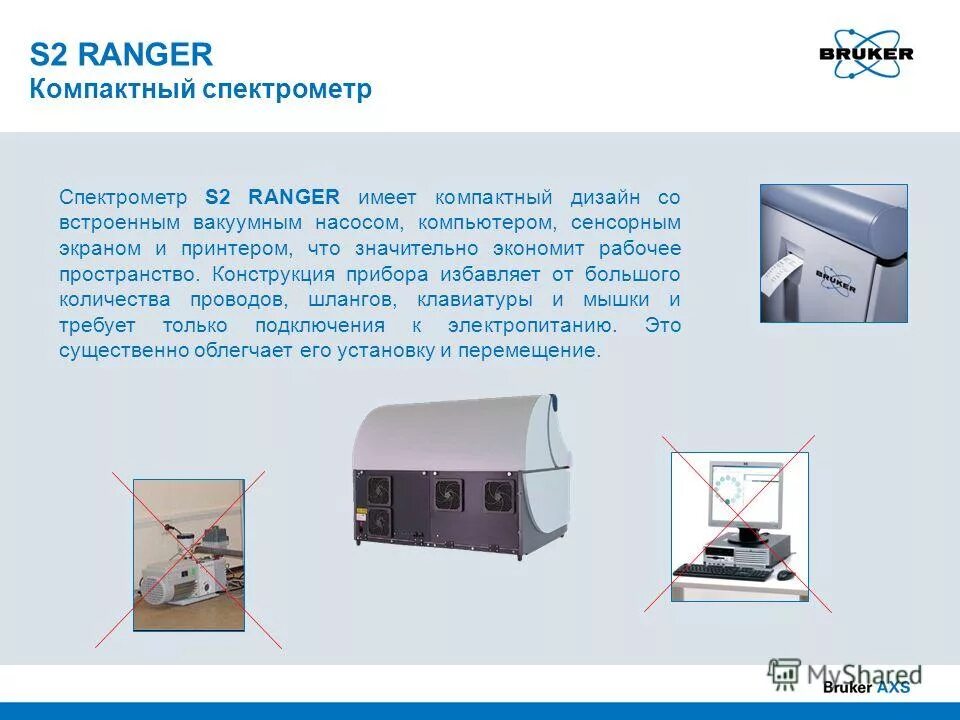 S2 RANGER
Компактный спектрометр

BRUKER

Спектрометр S2 RANGER имеет компактный дизайн со встроенным вакуумным насосом, компьютером, сенсорным экраном и принтером, что значительно экономит рабочее пространство. Конструкция прибора избавляет от большого количества проводов, шлангов, клавиатуры и мышки и требует только подключения к электропитанию. Это существенно облегчает его установку и перемещение.

BRUKER

MyShared

Bruker AXS